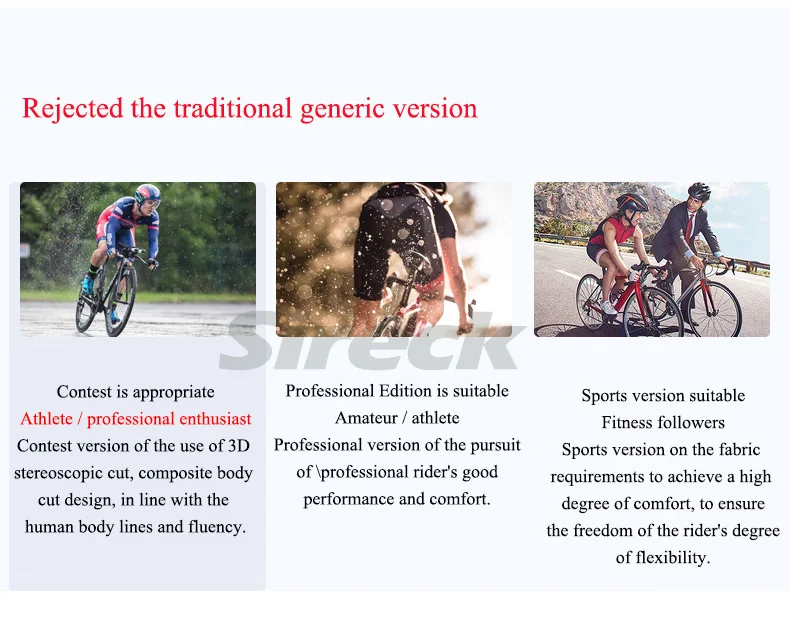 Rejected the traditional generic version

Sireck

Contest is appropriate
Athlete / professional enthusiast
Contest version of the use of 3D stereoscopic cut, composite body cut design, in line with the human body lines and fluency.

Professional Edition is suitable
Amateur / athlete
Professional version of the pursuit of \professional rider's good performance and comfort.

Sports version suitable
Fitness followers
Sports version on the fabric requirements to achieve a high degree of comfort, to ensure the freedom of the rider's degree of flexibility.